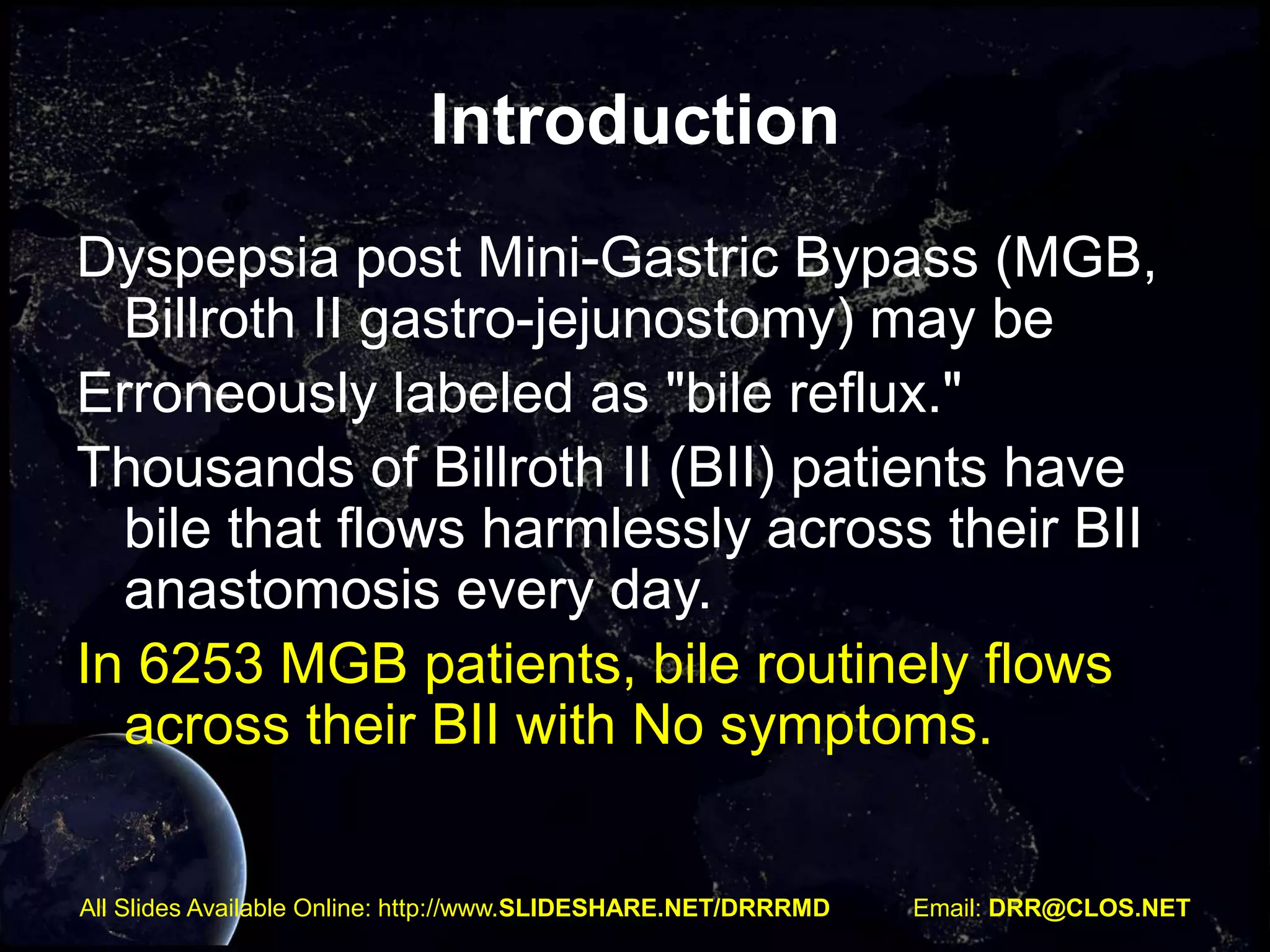 Introduction

Dyspepsia post Mini-Gastric Bypass (MGB, Billroth II gastro-jejunostomy) may be

Erroneously labeled as "bile reflux."

Thousands of Billroth II (BII) patients have bile that flows harmlessly across their BII anastomosis every day.

In 6253 MGB patients, bile routinely flows across their BII with No symptoms.

All Slides Available Online: http://www.SLIDESHARE.NET/DRRRMD Email: DRR@CLOS.NET